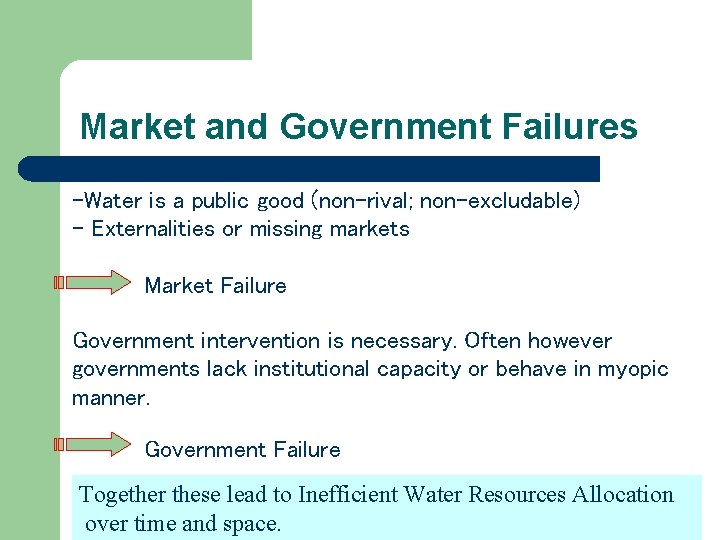 Market and Government Failures

-Water is a public good (non-rival; non-excludable)
- Externalities or missing markets

Market Failure

Government intervention is necessary. Often however governments lack institutional capacity or behave in myopic manner.

Government Failure

Together these lead to Inefficient Water Resources Allocation over time and space.